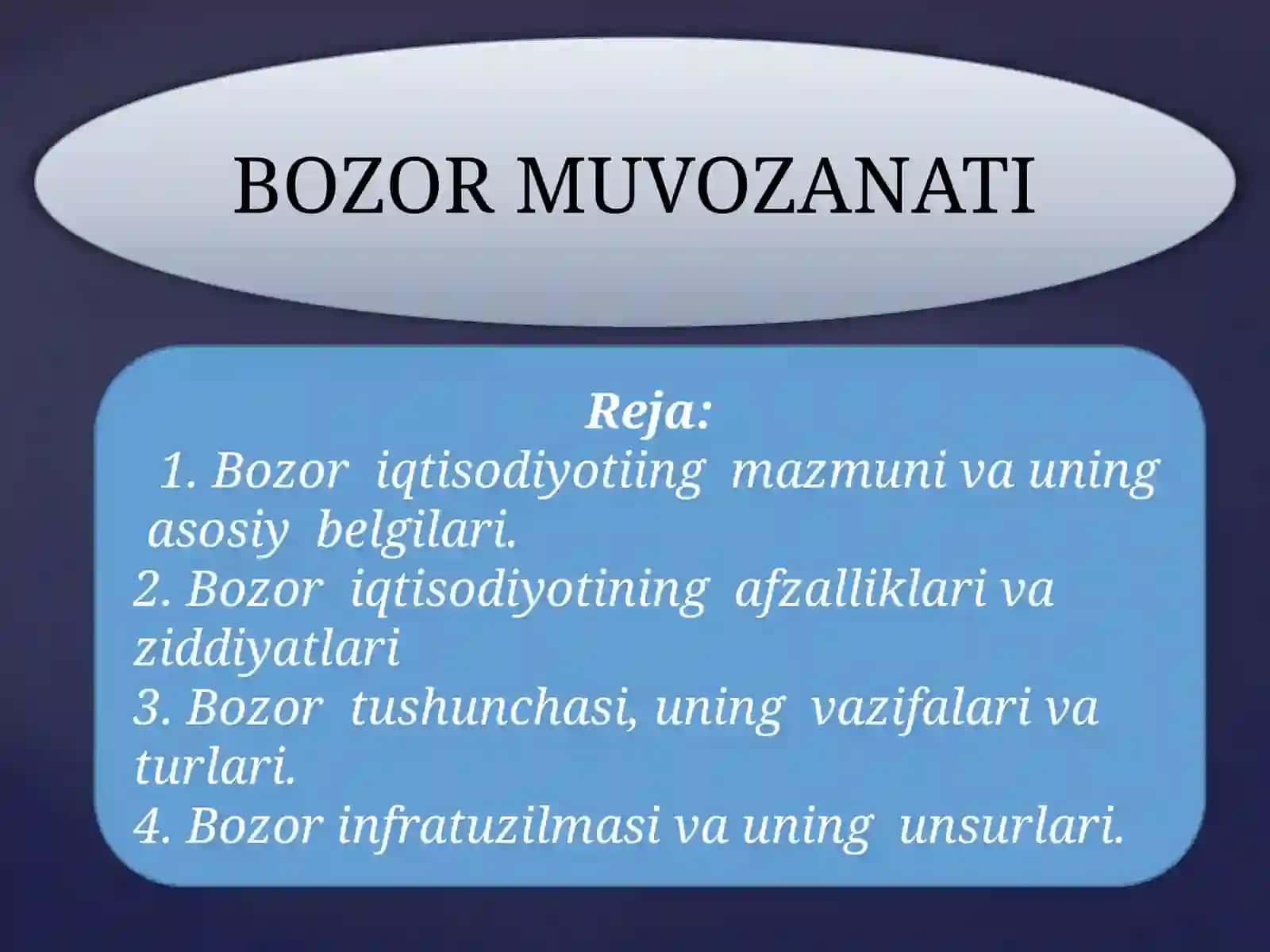 BOZOR MUVOZANATI

Reja:
1. Bozor iqtisodiyotiing mazmuni va uning asosiy belgilari.
2. Bozor iqtisodiyotining afzalliklari va ziddiyatlari
3. Bozor tushunchasi, uning vazifalari va turlari.
4. Bozor infratuzilmasi va uning unsurlari.